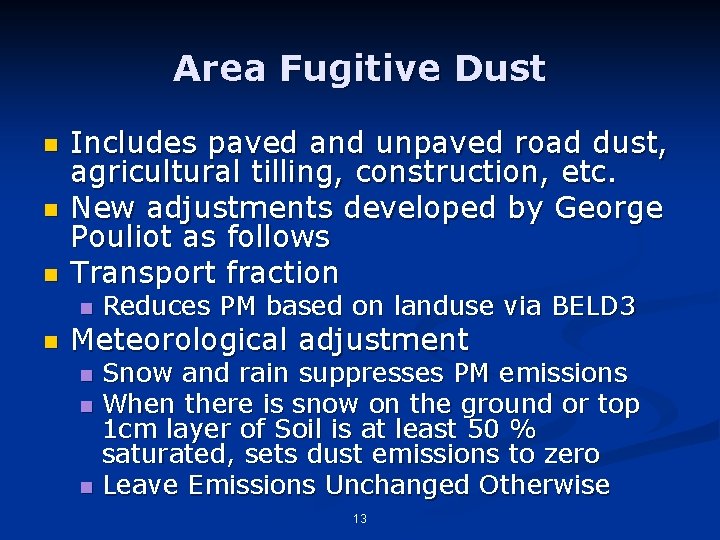 Area Fugitive Dust

- Includes paved and unpaved road dust, agricultural tilling, construction, etc.
- New adjustments developed by George Pouliot as follows
- Transport fraction
  - Reduces PM based on landuse via BELD3
- Meteorological adjustment
  - Snow and rain suppresses PM emissions
  - When there is snow on the ground or top 1cm layer of Soil is at least 50 % saturated, sets dust emissions to zero
  - Leave Emissions Unchanged Otherwise

13